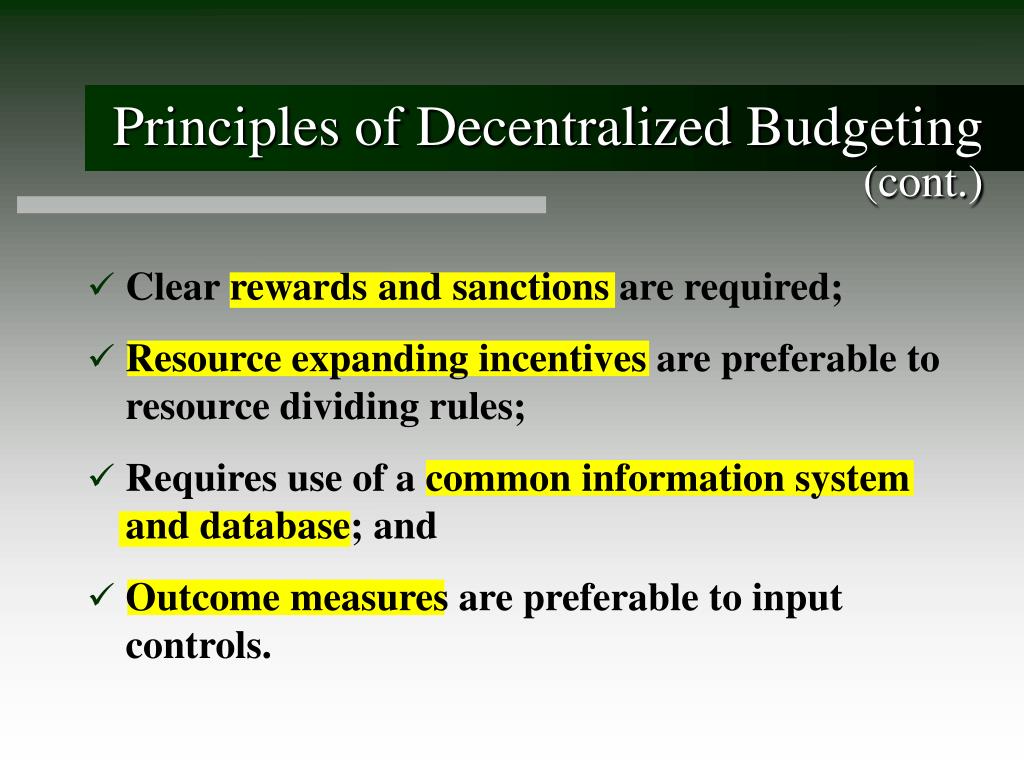 Principles of Decentralized Budgeting (cont.)

✓ Clear rewards and sanctions are required;

✓ Resource expanding incentives are preferable to resource dividing rules;

✓ Requires use of a common information system and database; and

✓ Outcome measures are preferable to input controls.